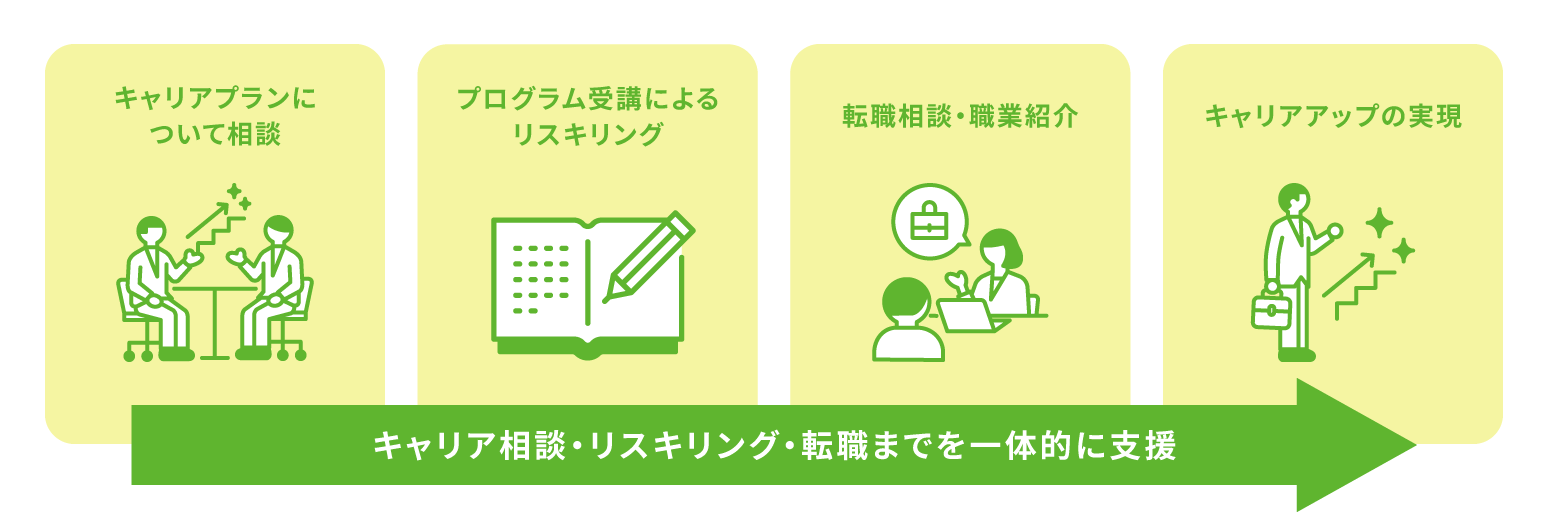 キャリアプランについて相談

プログラム受講によるリスキリング

転職相談・職業紹介

キャリアアップの実現

キャリア相談・リスキリング・転職までを一体的に支援